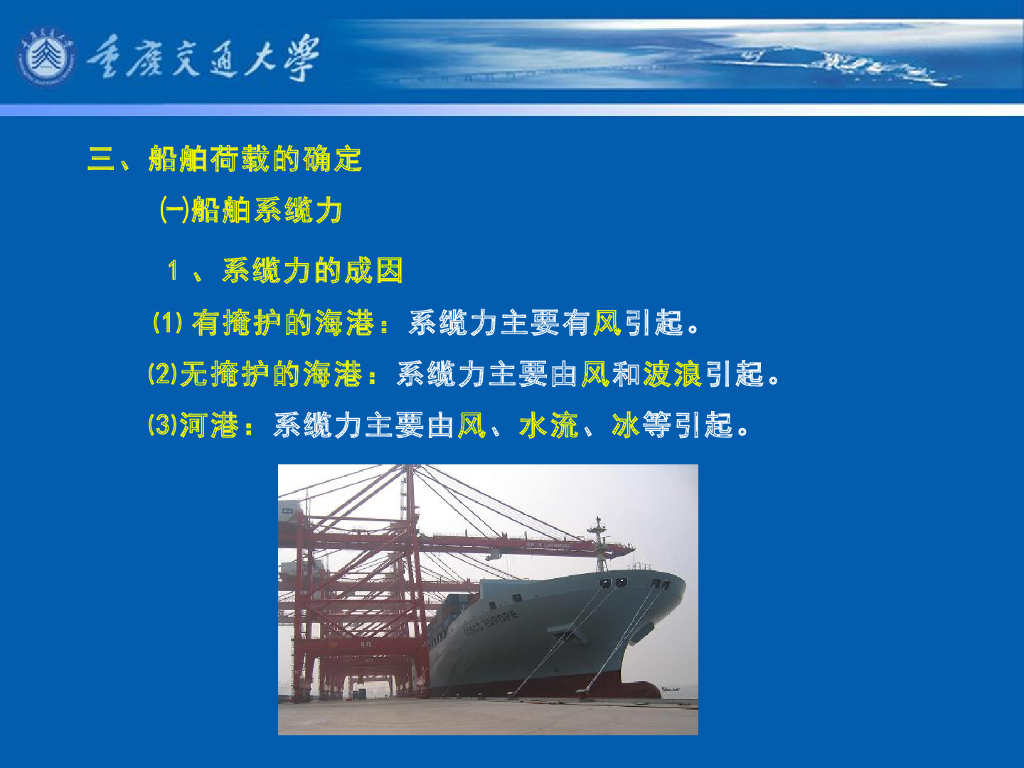 重庆交通大学

三、船舶荷载的确定

㈠船舶系缆力

1 、系缆力的成因

⑴ 有掩护的海港：系缆力主要有风引起。

⑵无掩护的海港：系缆力主要由风和波浪引起。

⑶河港：系缆力主要由风、水流、冰等引起。